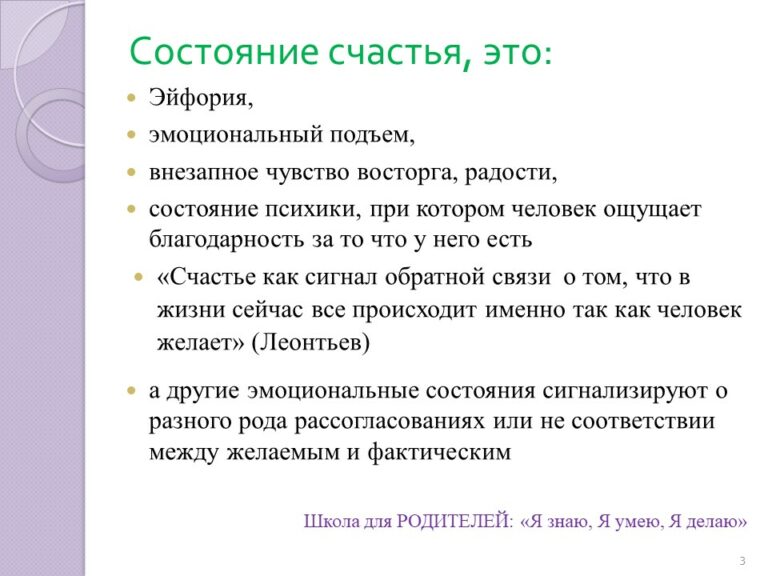 Состояние счастья, это:

- Эйфория,
- эмоциональный подъем,
- внезапное чувство восторга, радости,
- состояние психики, при котором человек ощущает благодарность за то что у него есть
- «Счастье как сигнал обратной связи о том, что в жизни сейчас все происходит именно так как человек желает» (Леонтьев)
- а другие эмоциональные состояния сигнализируют о разного рода рассогласованиях или не соответствии между желаемым и фактическим

Школа для РОДИТЕЛЕЙ: «Я знаю, Я умею, Я делаю»

3